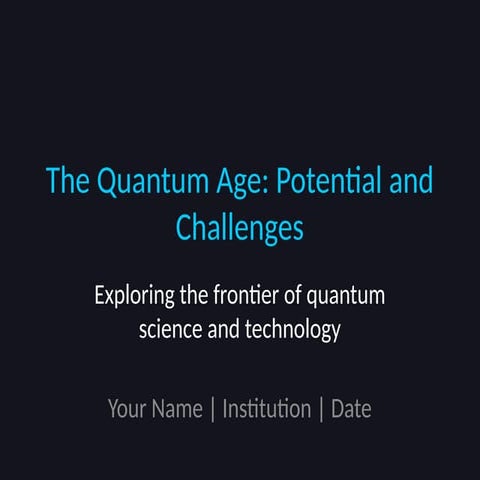 The Quantum Age: Potential and Challenges

Exploring the frontier of quantum science and technology

Your Name | Institution | Date